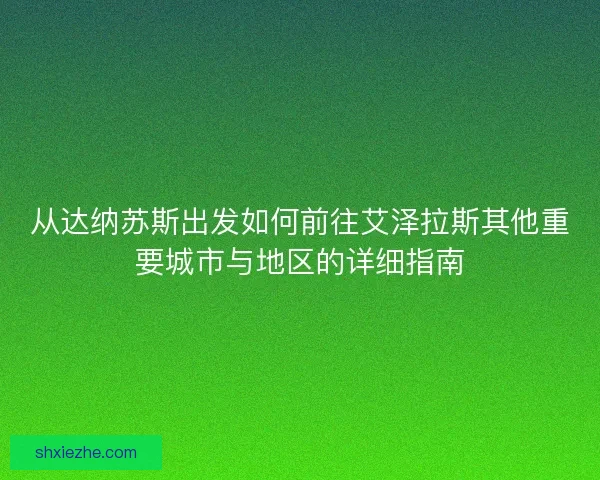 从达纳苏斯出发如何前往艾泽拉斯其他重要城市与地区的详细指南

shxiezhe.com